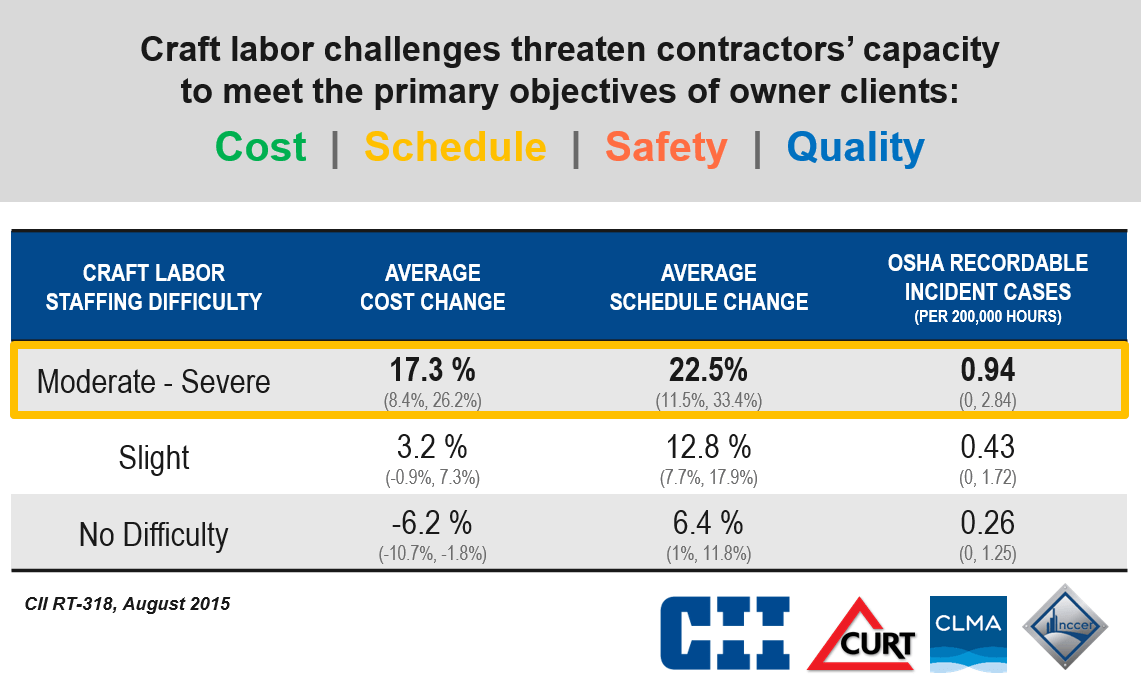 Craft labor challenges threaten contractors' capacity to meet the primary objectives of owner clients:

Cost | Schedule | Safety | Quality

| CRAFT LABOR STAFFING DIFFICULTY | AVERAGE COST CHANGE | AVERAGE SCHEDULE CHANGE | OSHA RECORDABLE INCIDENT CASES (PER 200,000 HOURS) |
|---|---|---|---|
| Moderate - Severe | 17.3 % (8.4%, 26.2%) | 22.5% (11.5%, 33.4%) | 0.94 (0, 2.84) |
| Slight | 3.2 % (-0.9%, 7.3%) | 12.8 % (7.7%, 17.9%) | 0.43 (0, 1.72) |
| No Difficulty | -6.2 % (-10.7%, -1.8%) | 6.4 % (1%, 11.8%) | 0.26 (0, 1.25) |

CII RT-318, August 2015

CII CURT CLMA nccer